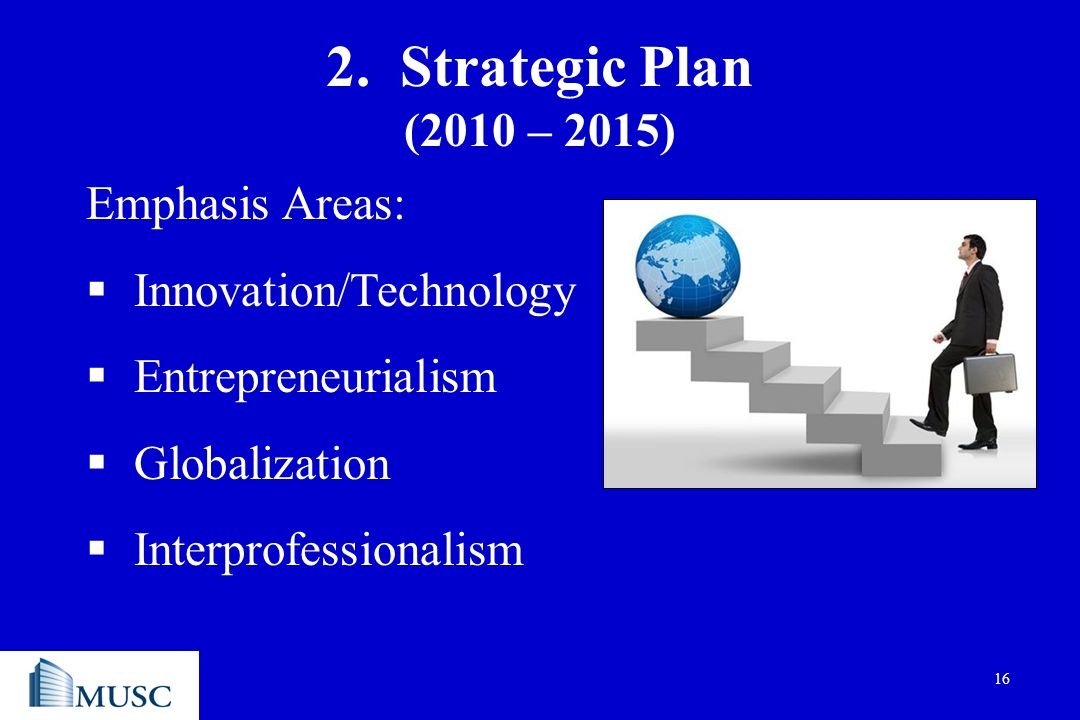 2. Strategic Plan
(2010 – 2015)

Emphasis Areas:

▪ Innovation/Technology

▪ Entrepreneurialism

▪ Globalization

▪ Interprofessionalism

MUSC

16